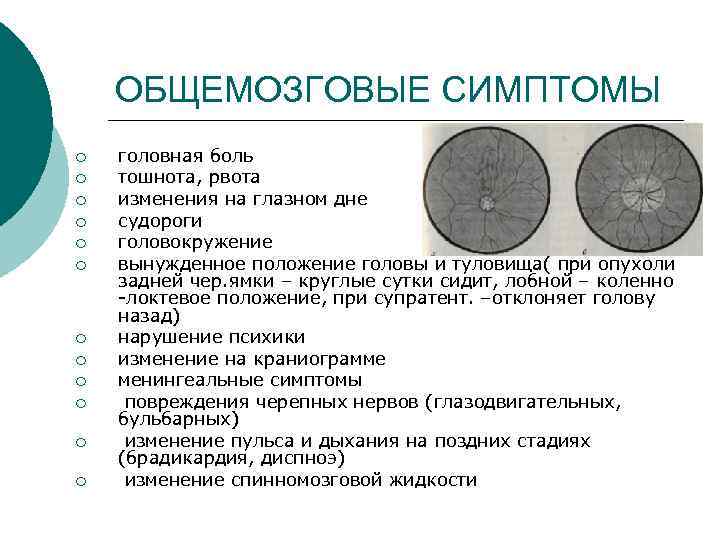 ОБЩЕМОЗГОВЫЕ СИМПТОМЫ

○ головная боль
○ тошнота, рвота
○ изменения на глазном дне
○ судороги
○ головокружение
○ вынужденное положение головы и туловища( при опухоли задней чер.ямки – круглые сутки сидит, лобной – коленно -локтевое положение, при супратент. –отклоняет голову назад)
○ нарушение психики
○ изменение на краниограмме
○ менингеальные симптомы
○ повреждения черепных нервов (глазодвигательных, бульбарных)
○ изменение пульса и дыхания на поздних стадиях (брадикардия, диспноэ)
○ изменение спинномозговой жидкости